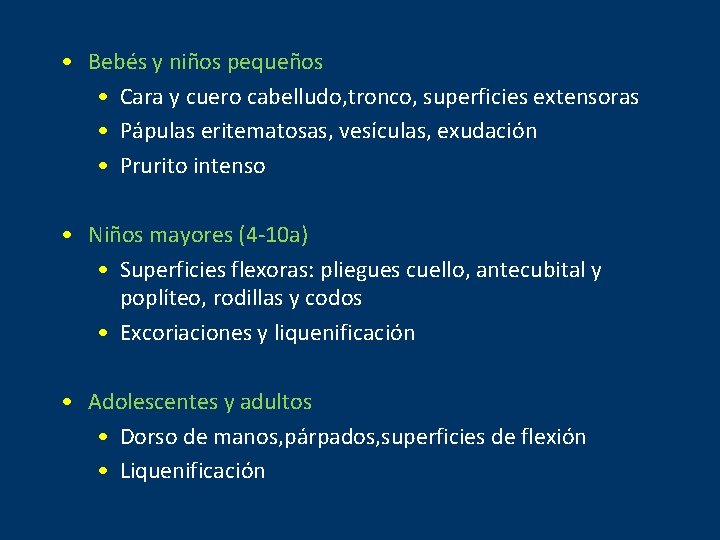 • Bebés y niños pequeños
  • Cara y cuero cabelludo,tronco, superficies extensoras
  • Pápulas eritematosas, vesículas, exudación
  • Prurito intenso

• Niños mayores (4-10a)
  • Superficies flexoras: pliegues cuello, antecubital y poplíteo, rodillas y codos
  • Excoriaciones y liquenificación

• Adolescentes y adultos
  • Dorso de manos,párpados,superficies de flexión
  • Liquenificación